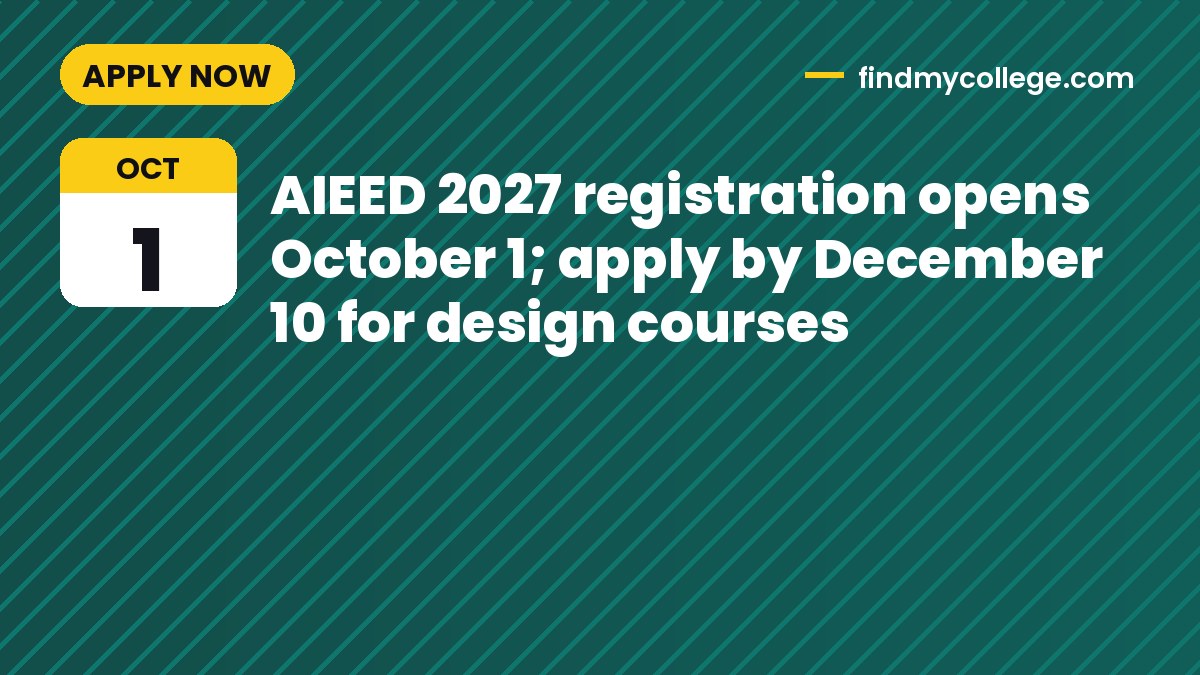 APPLY NOW

findmycollege.com

OCT
1

AIEED 2027 registration opens October 1; apply by December 10 for design courses